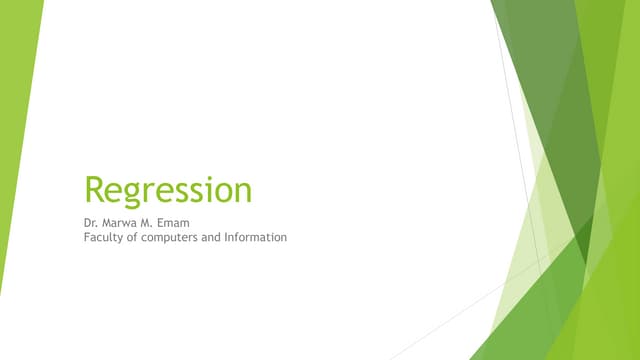 Regression

Dr. Marwa M. Emam
Faculty of computers and Information